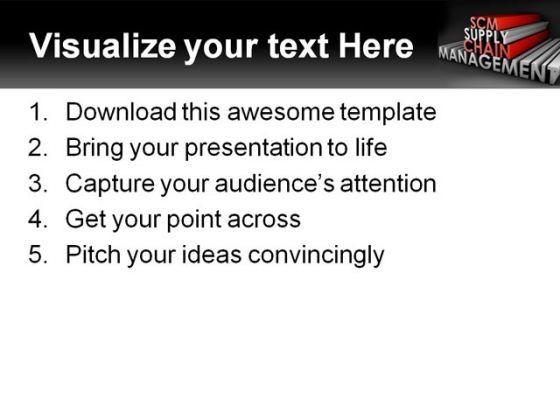 Visualize your text Here

SCM
SUPPLY
CHAIN
MANAGEMENT

1. Download this awesome template
2. Bring your presentation to life
3. Capture your audience's attention
4. Get your point across
5. Pitch your ideas convincingly